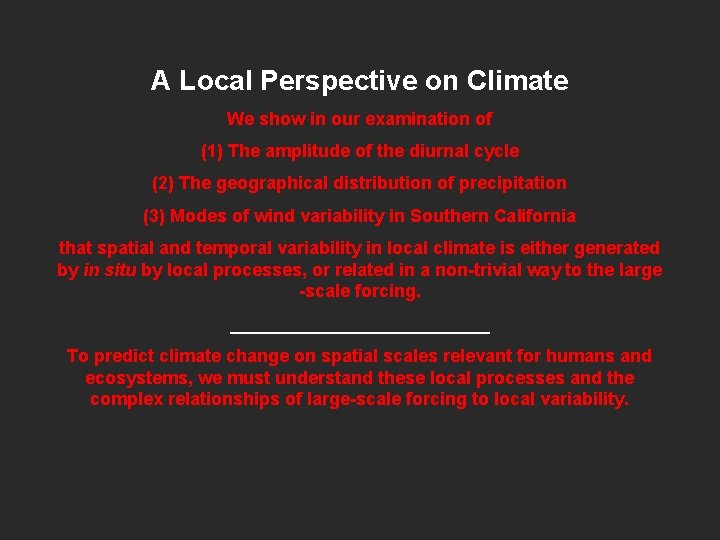 A Local Perspective on Climate

We show in our examination of

(1) The amplitude of the diurnal cycle

(2) The geographical distribution of precipitation

(3) Modes of wind variability in Southern California

that spatial and temporal variability in local climate is either generated by in situ by local processes, or related in a non-trivial way to the large -scale forcing.

To predict climate change on spatial scales relevant for humans and ecosystems, we must understand these local processes and the complex relationships of large-scale forcing to local variability.